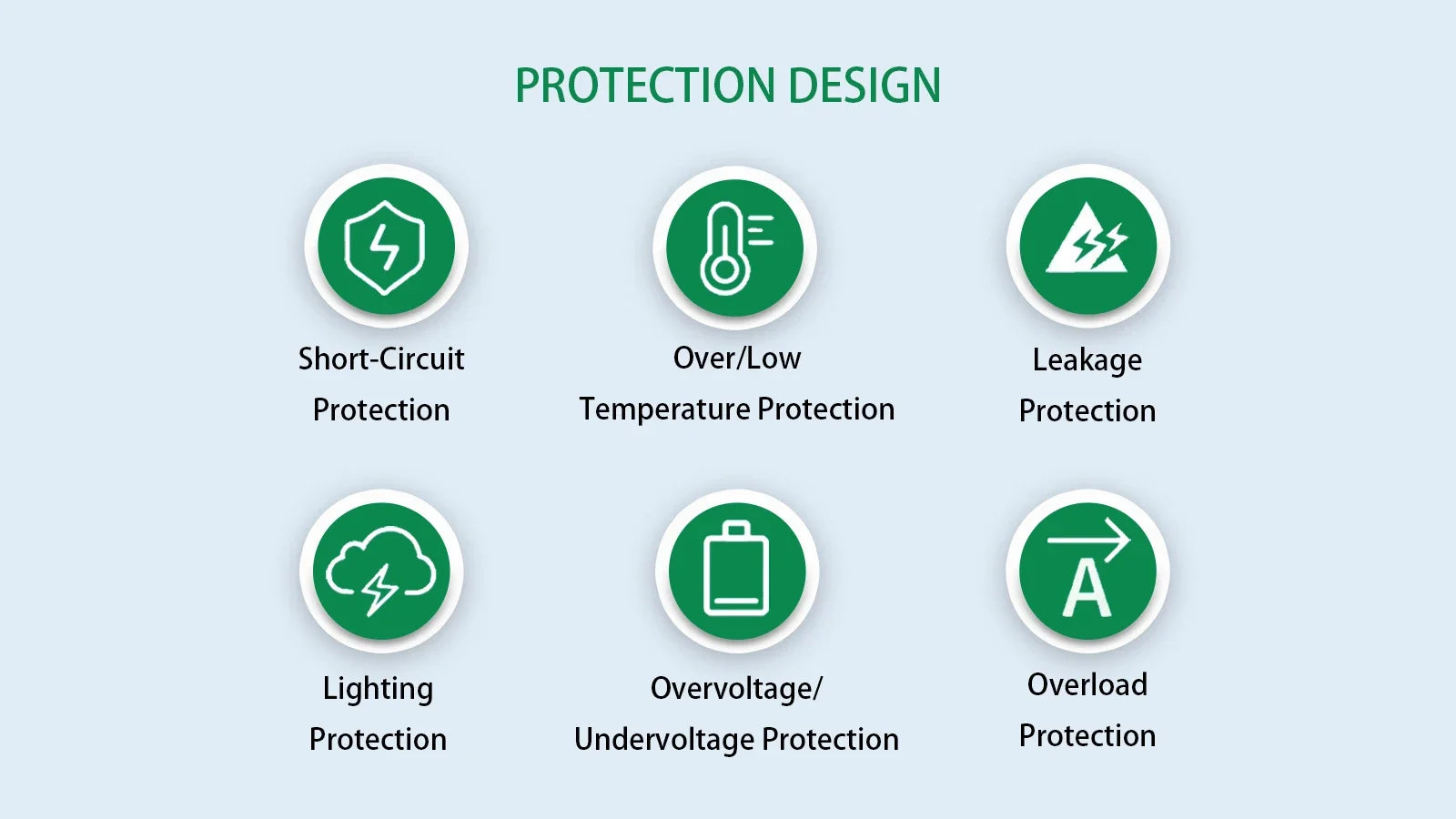 PROTECTION DESIGN

Short-Circuit Protection

Over/Low Temperature Protection

Leakage Protection

Lighting Protection

Overvoltage/ Undervoltage Protection

A

Overload Protection